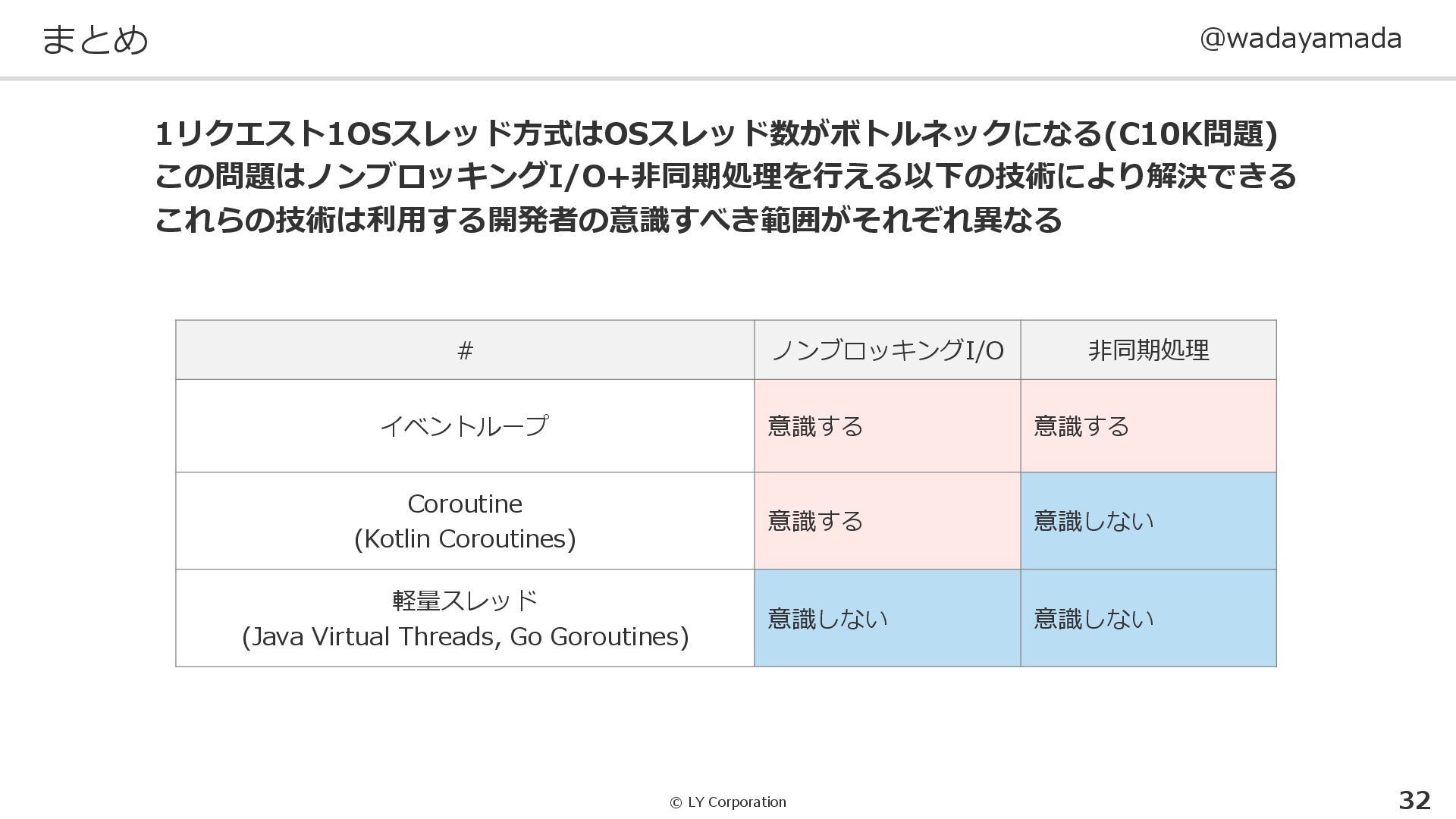 まとめ

@wadayamada

1リクエスト1OSスレッド方式はOSスレッド数がボトルネックになる(C10K問題)
この問題はノンブロッキングI/O+非同期処理を行える以下の技術により解決できる
これらの技術は利用する開発者の意識すべき範囲がそれぞれ異なる

| # | ノンブロッキングI/O | 非同期処理 |
|---|---|---|
| イベントループ | 意識する | 意識する |
| Coroutine (Kotlin Coroutines) | 意識する | 意識しない |
| 軽量スレッド (Java Virtual Threads, Go Goroutines) | 意識しない | 意識しない |

© LY Corporation

32